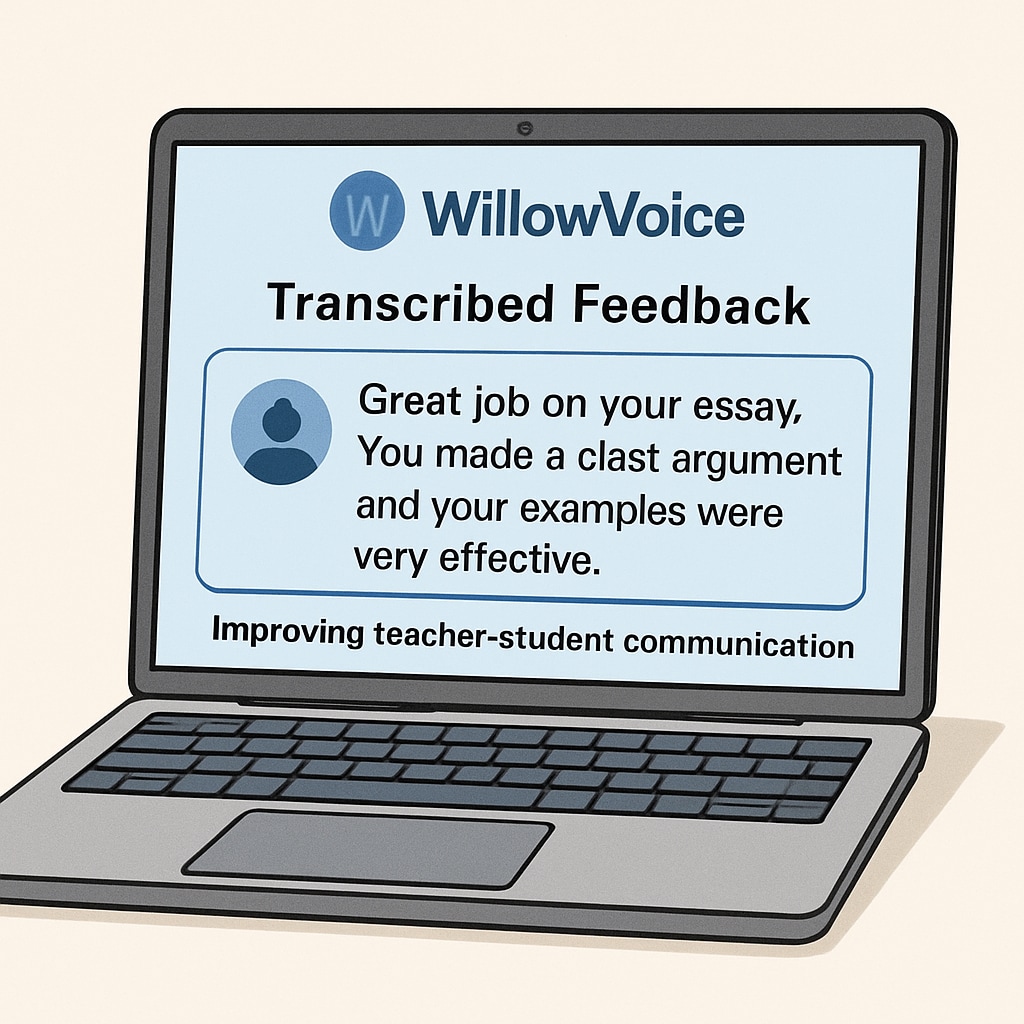 W WillowVoice

Transcribed Feedback

Great job on your essay, You made a clast argument and your examples were very effective.

Improving teacher-student communication